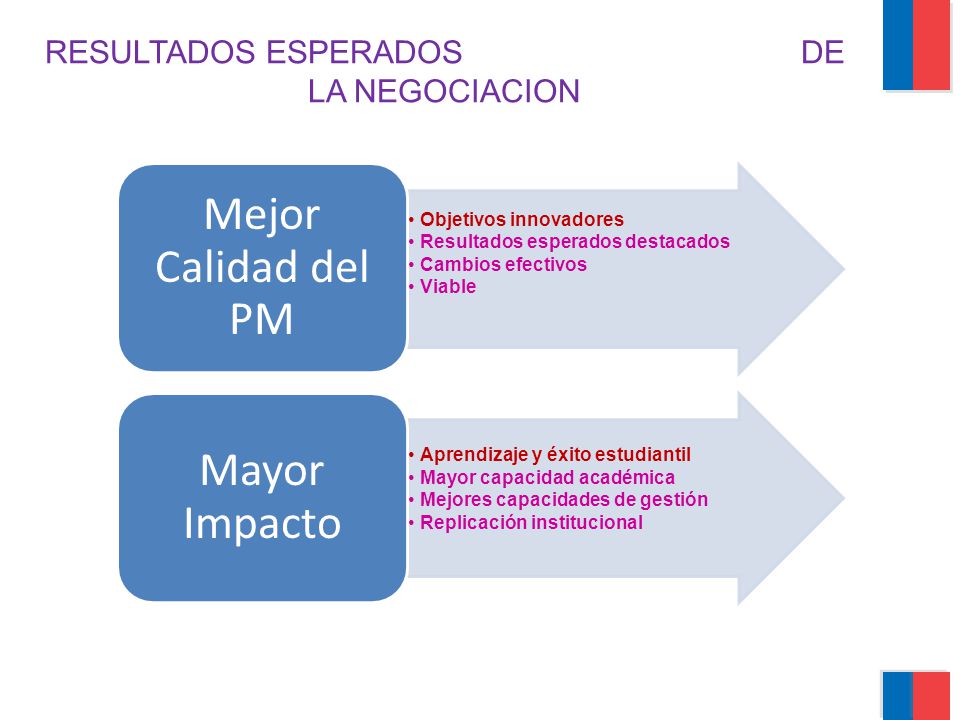 RESULTADOS ESPERADOS DE LA NEGOCIACION

Mejor Calidad del PM

• Objetivos innovadores
• Resultados esperados destacados
• Cambios efectivos
• Viable

Mayor Impacto

• Aprendizaje y éxito estudiantil
• Mayor capacidad académica
• Mejores capacidades de gestión
• Replicación institucional